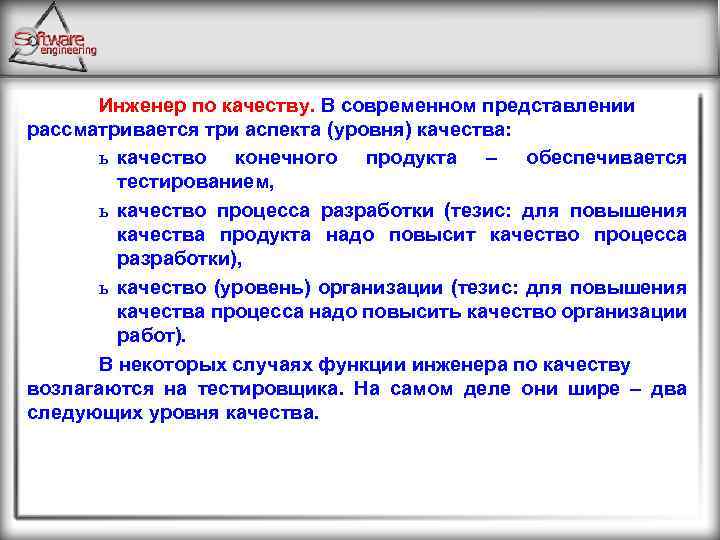 Software engineering

Инженер по качеству. В современном представлении рассматривается три аспекта (уровня) качества:

ь качество конечного продукта – обеспечивается тестированием,

ь качество процесса разработки (тезис: для повышения качества продукта надо повысит качество процесса разработки),

ь качество (уровень) организации (тезис: для повышения качества процесса надо повысить качество организации работ).

В некоторых случаях функции инженера по качеству возлагаются на тестировщика. На самом деле они шире – два следующих уровня качества.